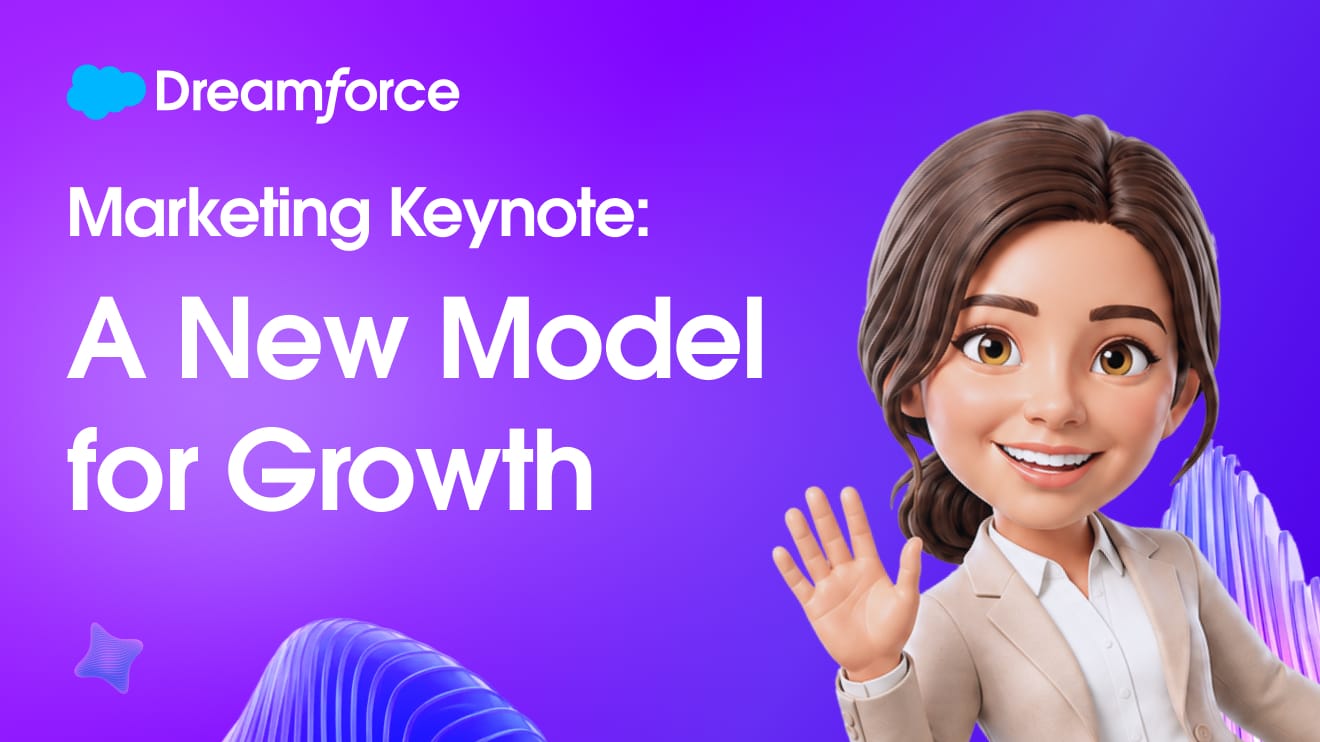 Dreamforce

Marketing Keynote:

A New Model for Growth